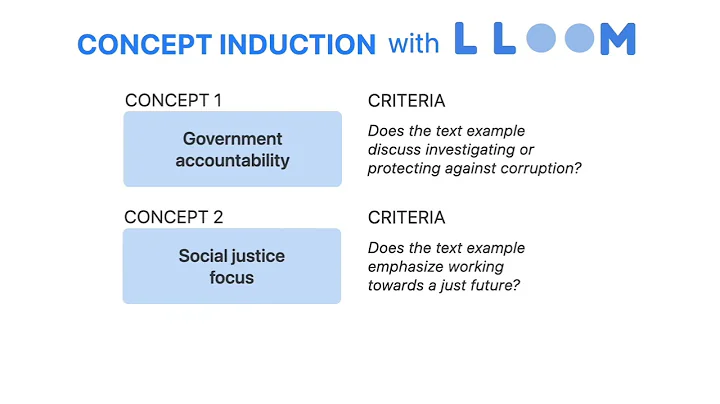 CONCEPT INDUCTION with LLOOM

CONCEPT 1

Government accountability

CRITERIA

Does the text example discuss investigating or protecting against corruption?

CONCEPT 2

Social justice focus

CRITERIA

Does the text example emphasize working towards a just future?